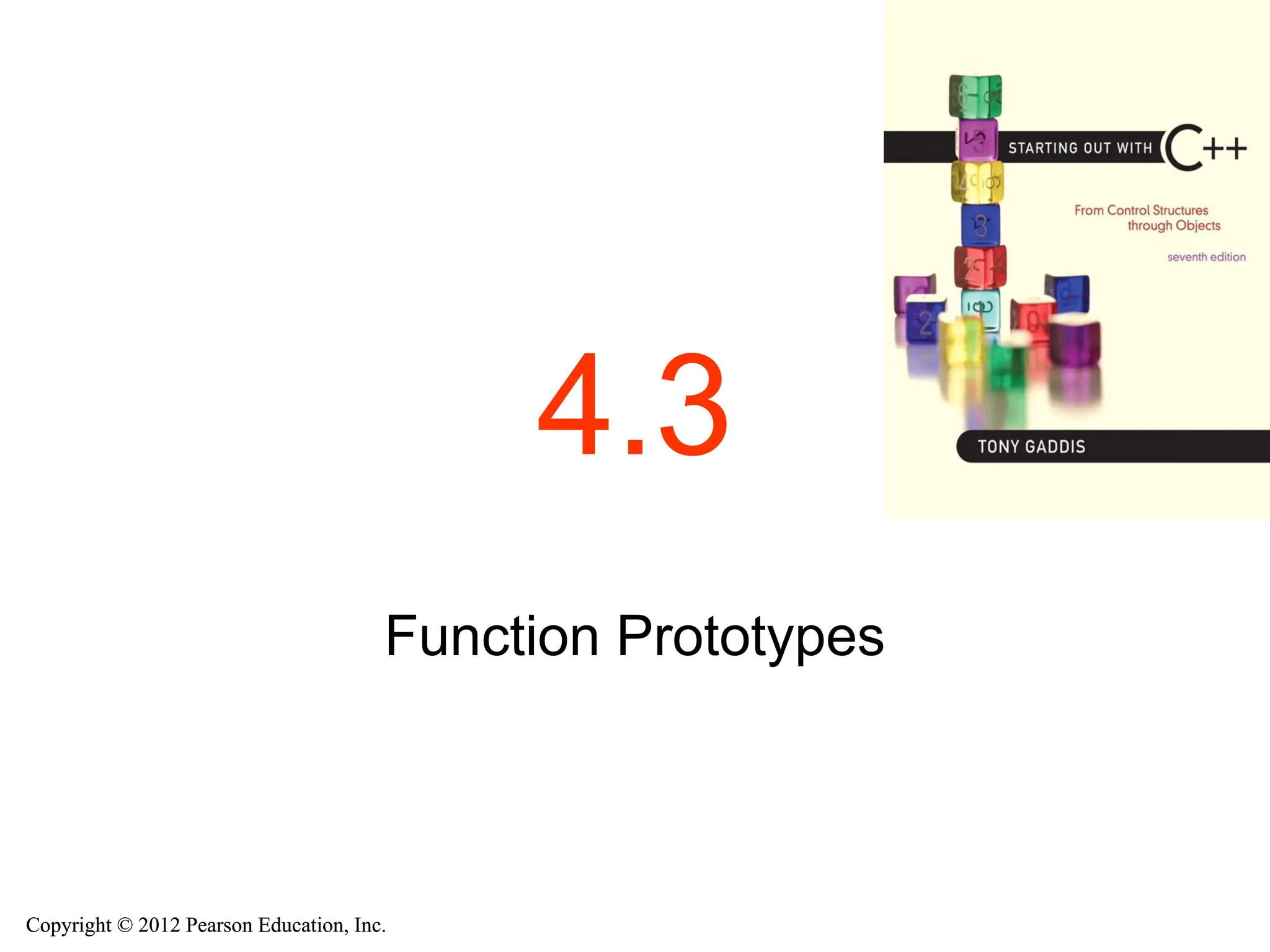 STARTING OUT WITH C++

From Control Structures through Objects

seventh edition

TONY GADDIS

4.3

Function Prototypes

Copyright © 2012 Pearson Education, Inc.